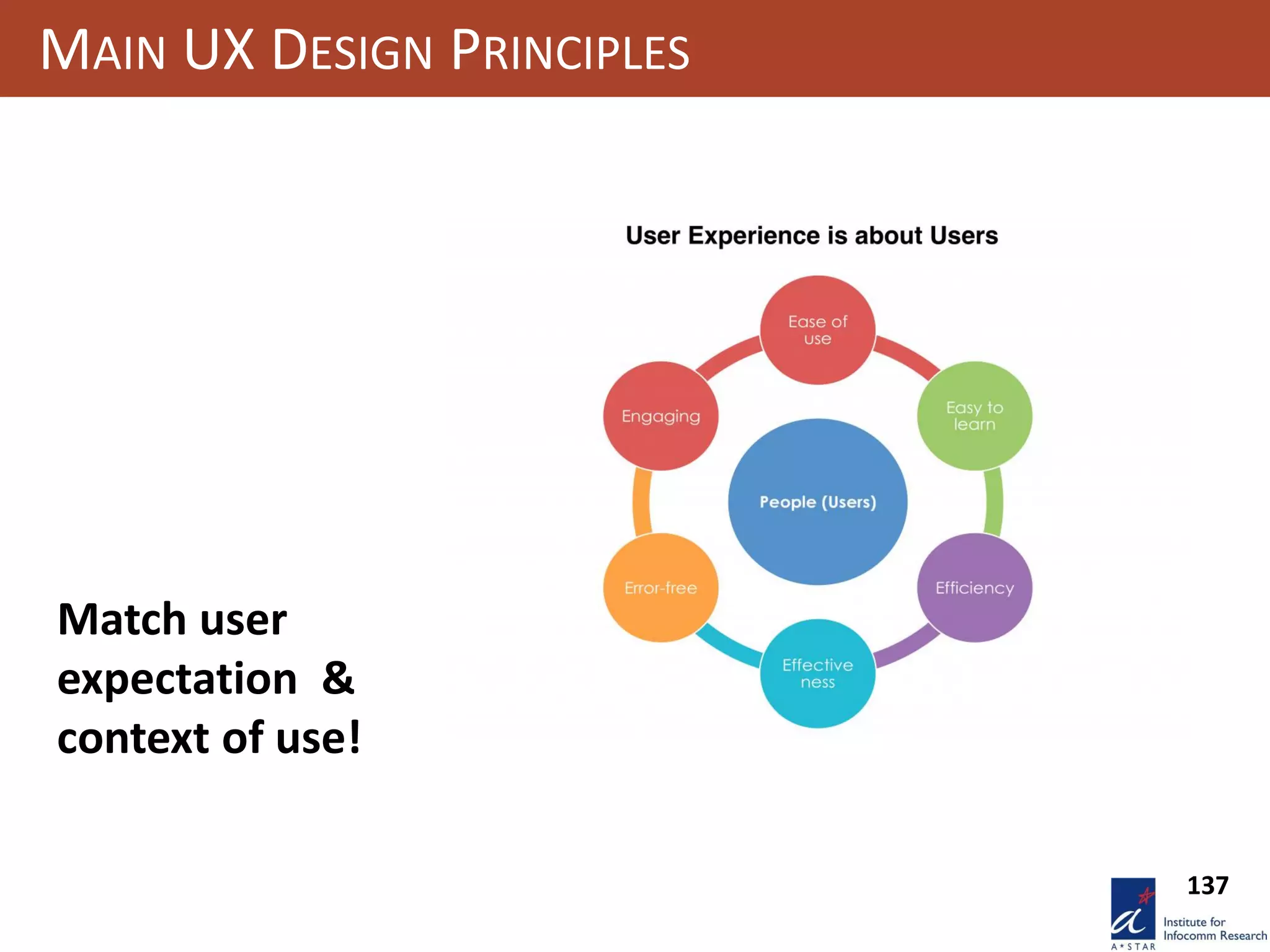 MAIN UX DESIGN PRINCIPLES

User Experience is about Users

Ease of use

Easy to learn

Efficiency

Effective ness

Error-free

Engaging

People (Users)

Match user expectation & context of use!

137

A*STAR

Institute for Infocomm Research